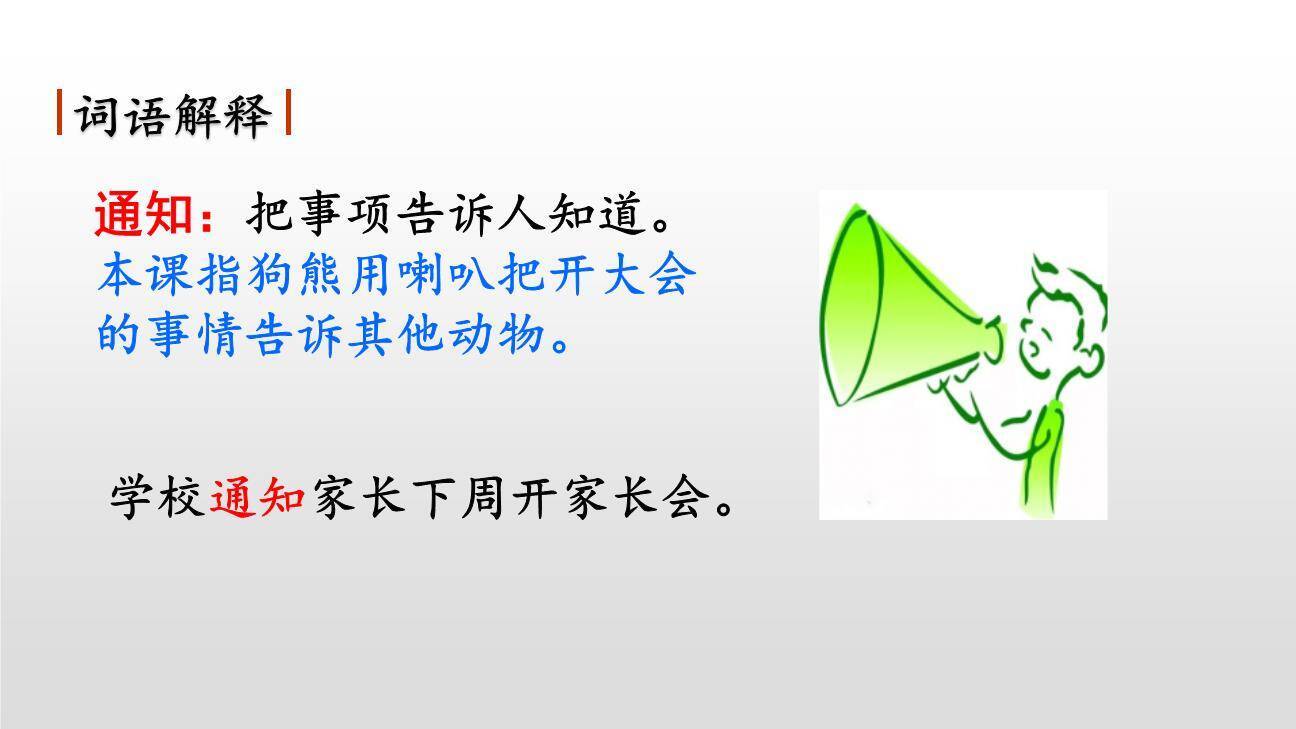 词语解释

通知：把事项告诉人知道。本课指狗熊用喇叭把开大会的事情告诉其他动物。

学校通知家长下周开家长会。